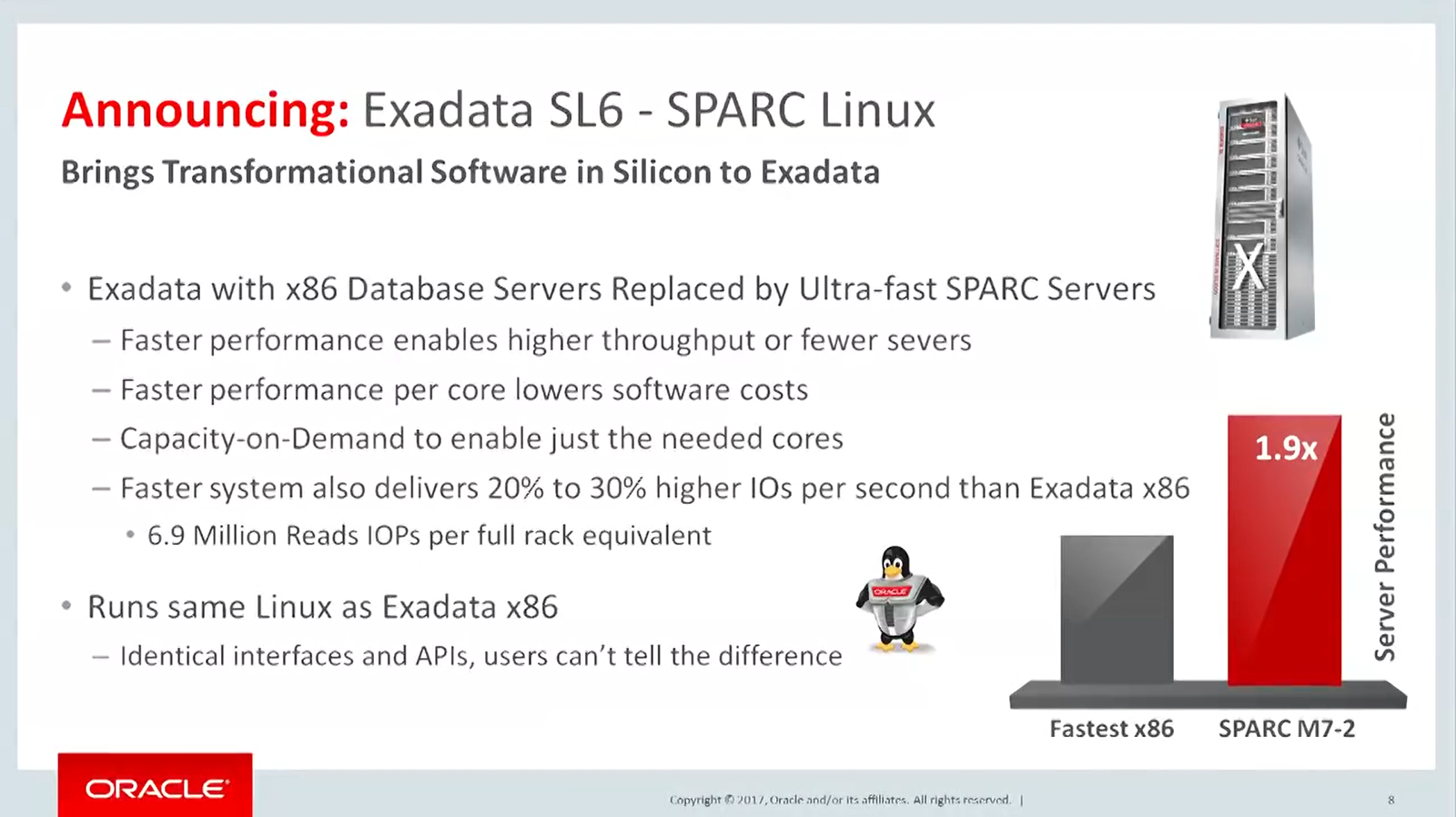 Announcing: Exadata SL6 - SPARC Linux

Brings Transformational Software in Silicon to Exadata

• Exadata with x86 Database Servers Replaced by Ultra-fast SPARC Servers
– Faster performance enables higher throughput or fewer severs
– Faster performance per core lowers software costs
– Capacity-on-Demand to enable just the needed cores
– Faster system also delivers 20% to 30% higher IOs per second than Exadata x86
• 6.9 Million Reads IOPs per full rack equivalent

• Runs same Linux as Exadata x86
– Identical interfaces and APIs, users can't tell the difference

X

ORACLE

1.9x

Server Performance

Fastest x86

SPARC M7-2

ORACLE

Copyright © 2017, Oracle and/or its affiliates. All rights reserved. |

8